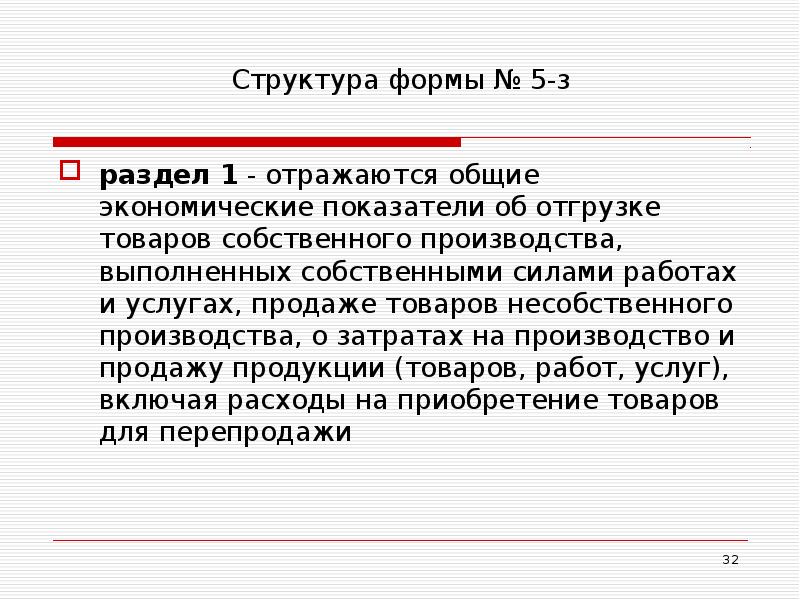 Структура формы № 5-з

раздел 1 - отражаются общие экономические показатели об отгрузке товаров собственного производства, выполненных собственными силами работах и услугах, продаже товаров несобственного производства, о затратах на производство и продажу продукции (товаров, работ, услуг), включая расходы на приобретение товаров для перепродажи

32